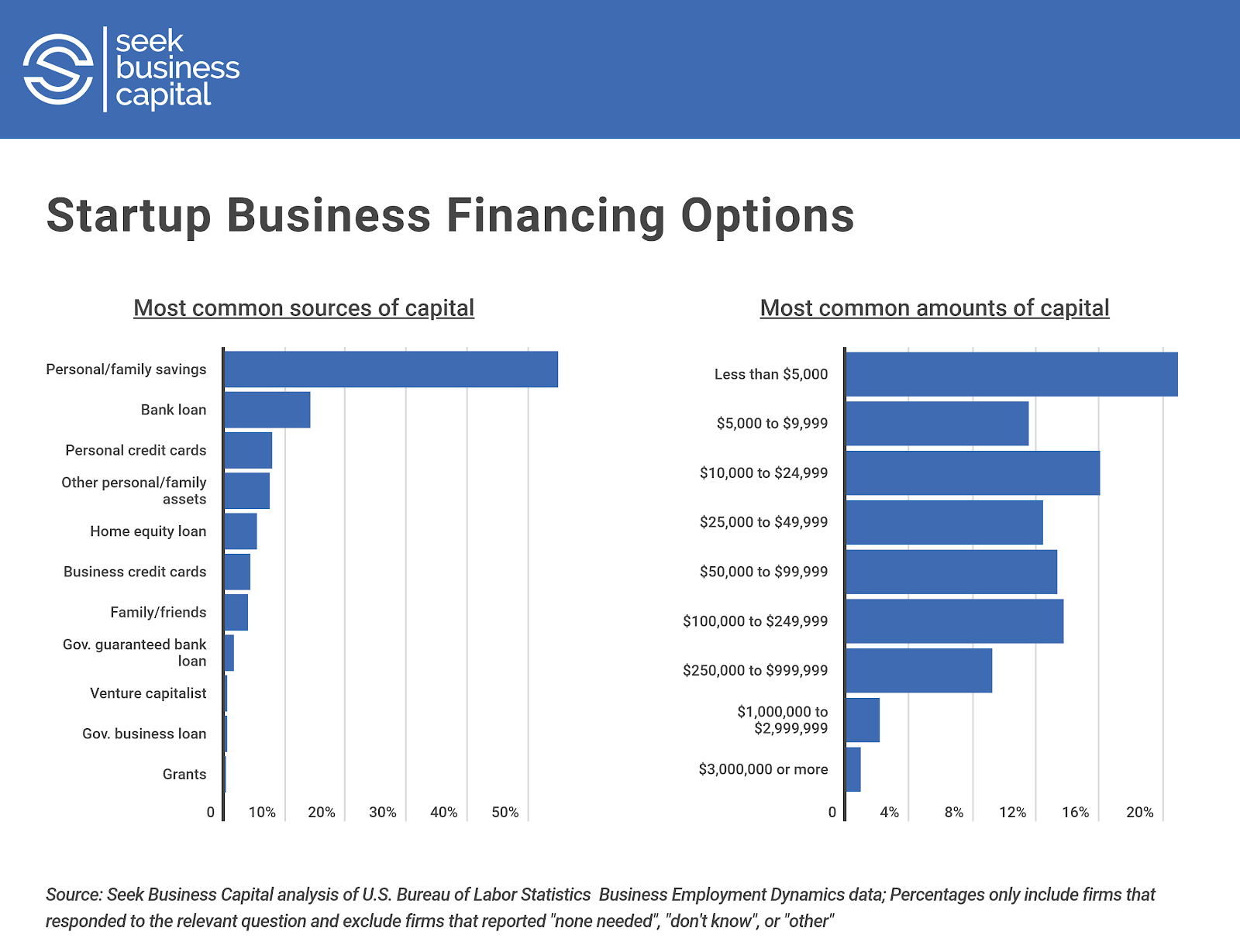 seek business capital

Startup Business Financing Options

Most common sources of capital

Personal/family savings
Bank loan
Personal credit cards
Other personal/family assets
Home equity loan
Business credit cards
Family/friends
Gov. guaranteed bank loan
Venture capitalist
Gov. business loan
Grants

0 10% 20% 30% 40% 50%

Most common amounts of capital

Less than $5,000
$5,000 to $9,999
$10,000 to $24,999
$25,000 to $49,999
$50,000 to $99,999
$100,000 to $249,999
$250,000 to $999,999
$1,000,000 to $2,999,999
$3,000,000 or more

0 4% 8% 12% 16% 20%

Source: Seek Business Capital analysis of U.S. Bureau of Labor Statistics Business Employment Dynamics data; Percentages only include firms that responded to the relevant question and exclude firms that reported "none needed", "don't know", or "other"